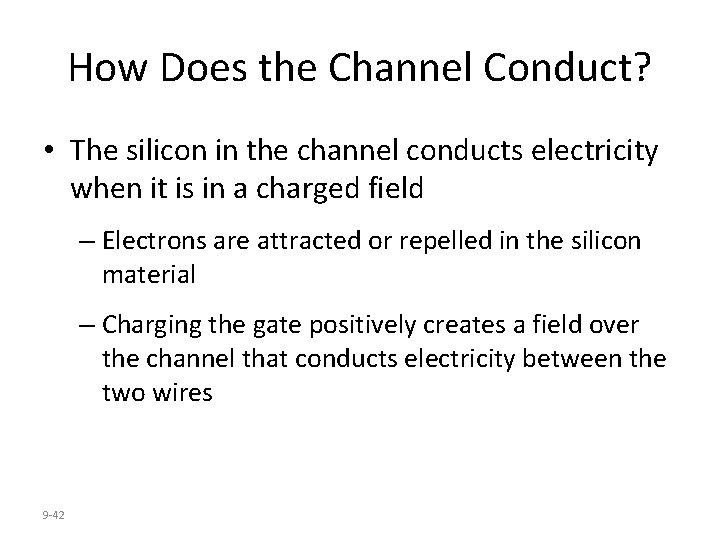 How Does the Channel Conduct?

• The silicon in the channel conducts electricity when it is in a charged field

– Electrons are attracted or repelled in the silicon material

– Charging the gate positively creates a field over the channel that conducts electricity between the two wires

9-42